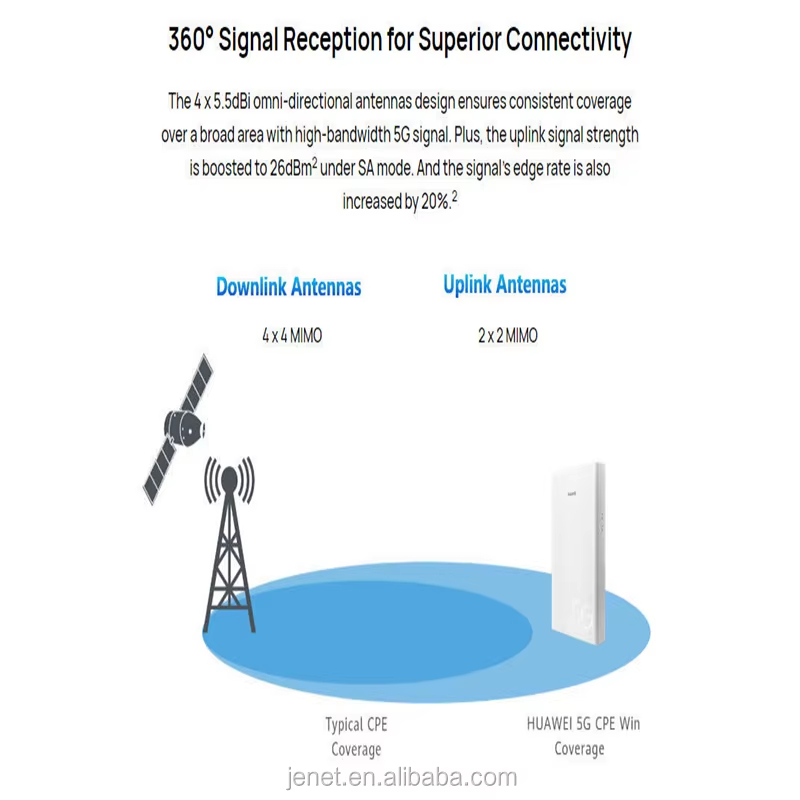 360° Signal Reception for Superior Connectivity

The 4 x 5.5dBi omni-directional antennas design ensures consistent coverage over a broad area with high-bandwidth 5G signal. Plus, the uplink signal strength is boosted to 26dBm$^2$ under SA mode. And the signal's edge rate is also increased by 20%.$^2$

Downlink Antennas
4 x 4 MIMO

Uplink Antennas
2 x 2 MIMO

HUAWEI

5G

Typical CPE Coverage

HUAWEI 5G CPE Win Coverage

jenet.en.alibaba.com